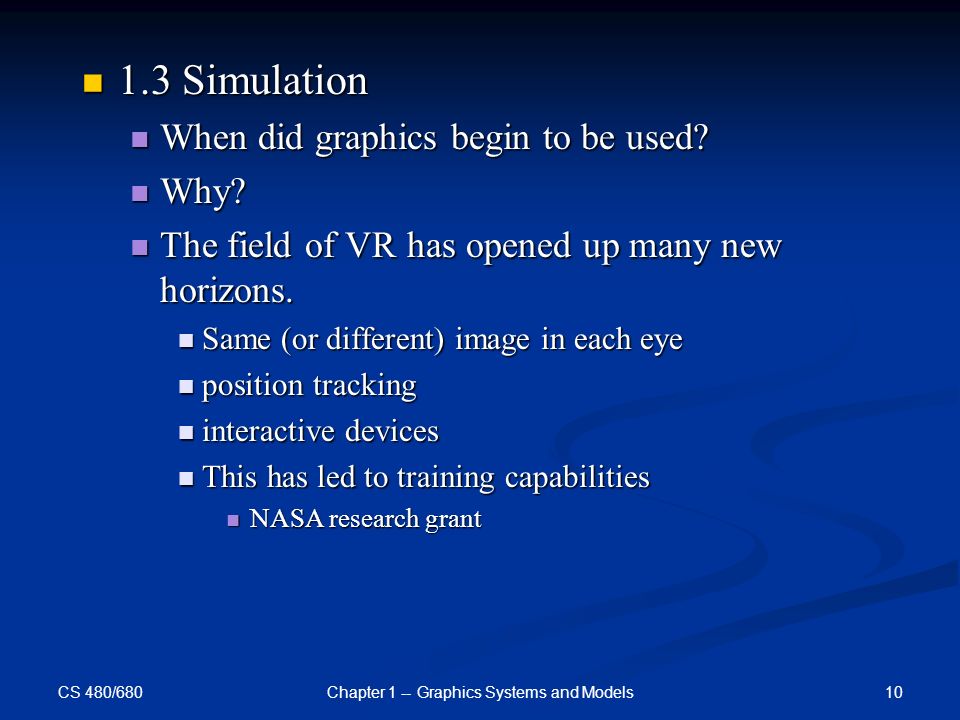 1.3 Simulation

When did graphics begin to be used?

Why?

The field of VR has opened up many new horizons.

Same (or different) image in each eye

position tracking

interactive devices

This has led to training capabilities

NASA research grant

CS 480/680

Chapter 1 -- Graphics Systems and Models

10